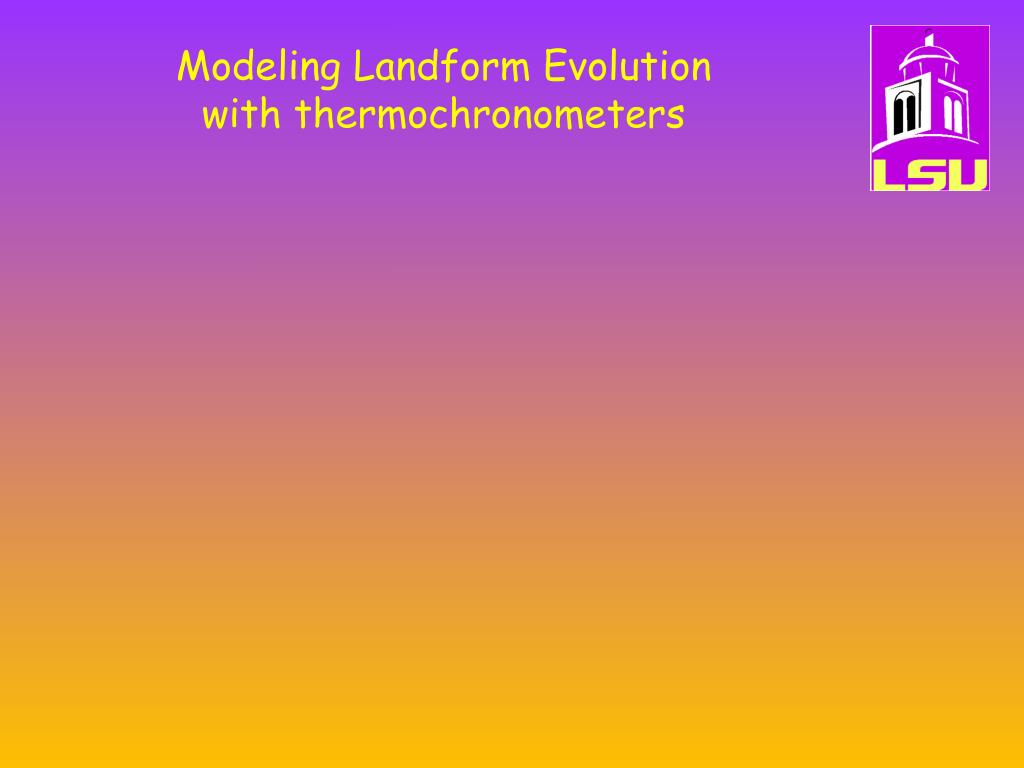 Modeling Landform Evolution with thermochronometers

LSU